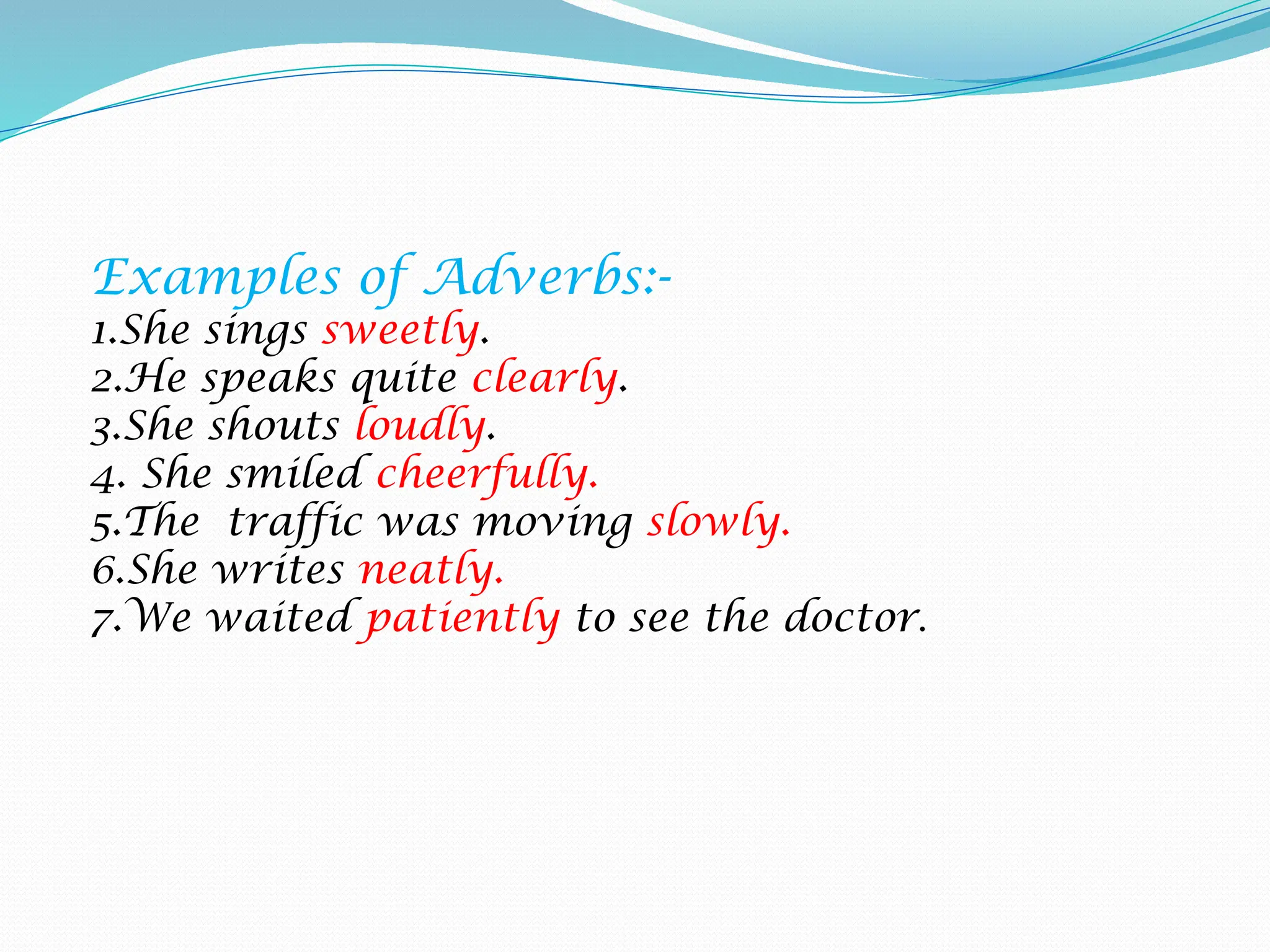 Examples of Adverbs:-
1.She sings sweetly.
2.He speaks quite clearly.
3.She shouts loudly.
4. She smiled cheerfully.
5.The traffic was moving slowly.
6.She writes neatly.
7.We waited patiently to see the doctor.